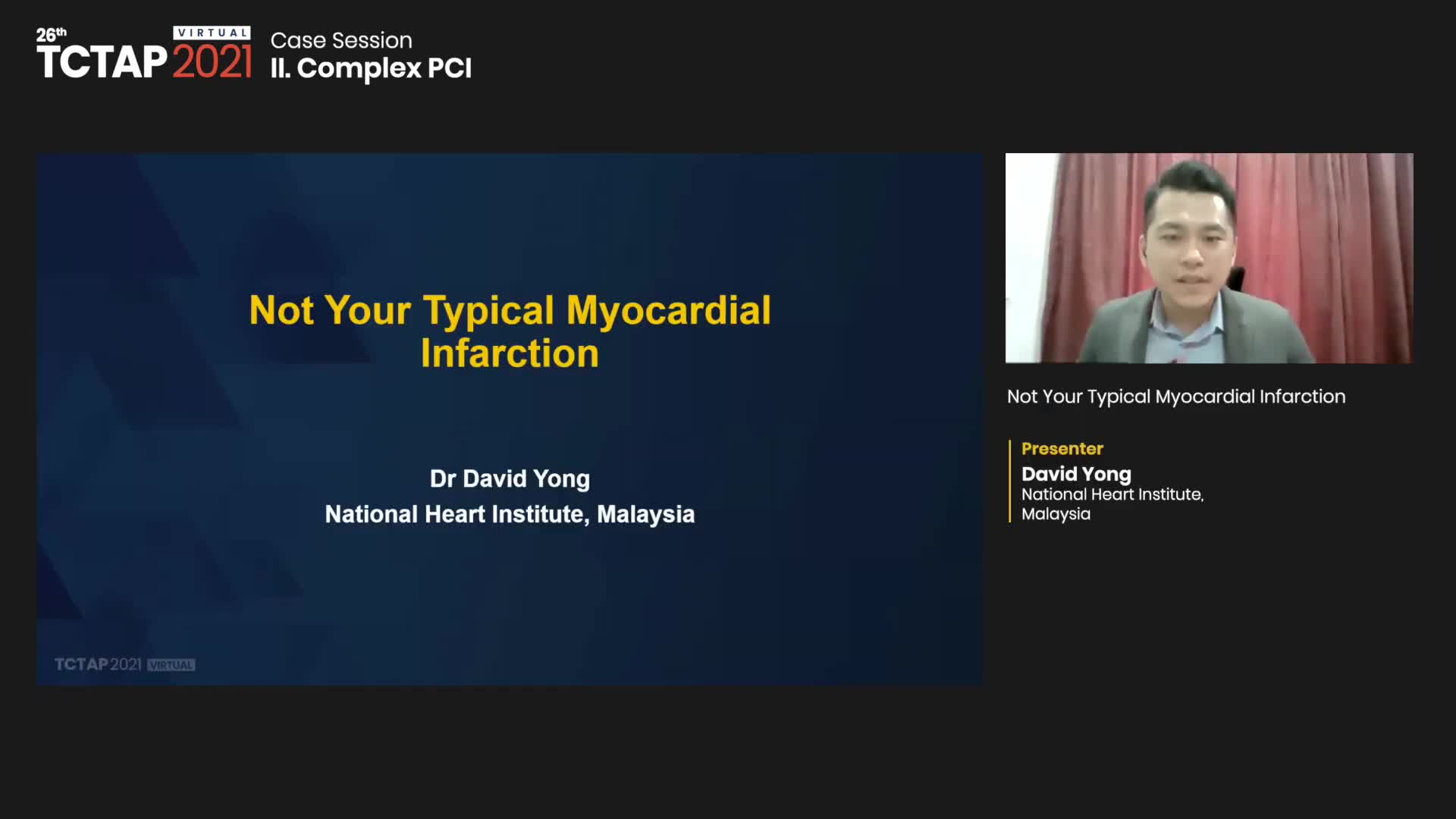 26th VIRTUAL TCTAP 2021

Case Session
II. Complex PCI

Not Your Typical Myocardial Infarction

Dr David Yong
National Heart Institute, Malaysia

TCTAP 2021 VIRTUAL

Not Your Typical Myocardial Infarction

Presenter
David Yong
National Heart Institute, Malaysia